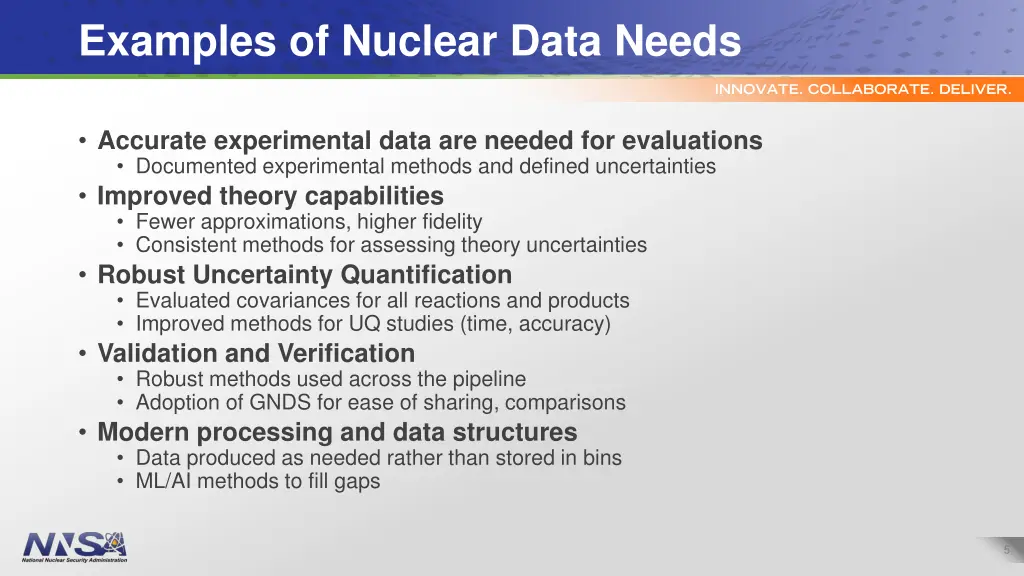 Examples of Nuclear Data Needs

INNOVATE. COLLABORATE. DELIVER.

• Accurate experimental data are needed for evaluations
 • Documented experimental methods and defined uncertainties
• Improved theory capabilities
 • Fewer approximations, higher fidelity
 • Consistent methods for assessing theory uncertainties
• Robust Uncertainty Quantification
 • Evaluated covariances for all reactions and products
 • Improved methods for UQ studies (time, accuracy)
• Validation and Verification
 • Robust methods used across the pipeline
 • Adoption of GNDS for ease of sharing, comparisons
• Modern processing and data structures
 • Data produced as needed rather than stored in bins
 • ML/AI methods to fill gaps

NNSA
National Nuclear Security Administration

5